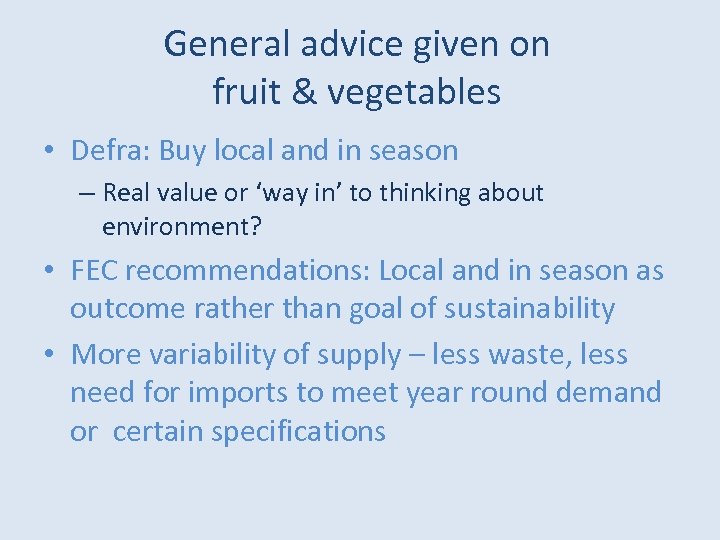 General advice given on fruit & vegetables

• Defra: Buy local and in season

– Real value or ‘way in’ to thinking about environment?

• FEC recommendations: Local and in season as outcome rather than goal of sustainability

• More variability of supply – less waste, less need for imports to meet year round demand or certain specifications